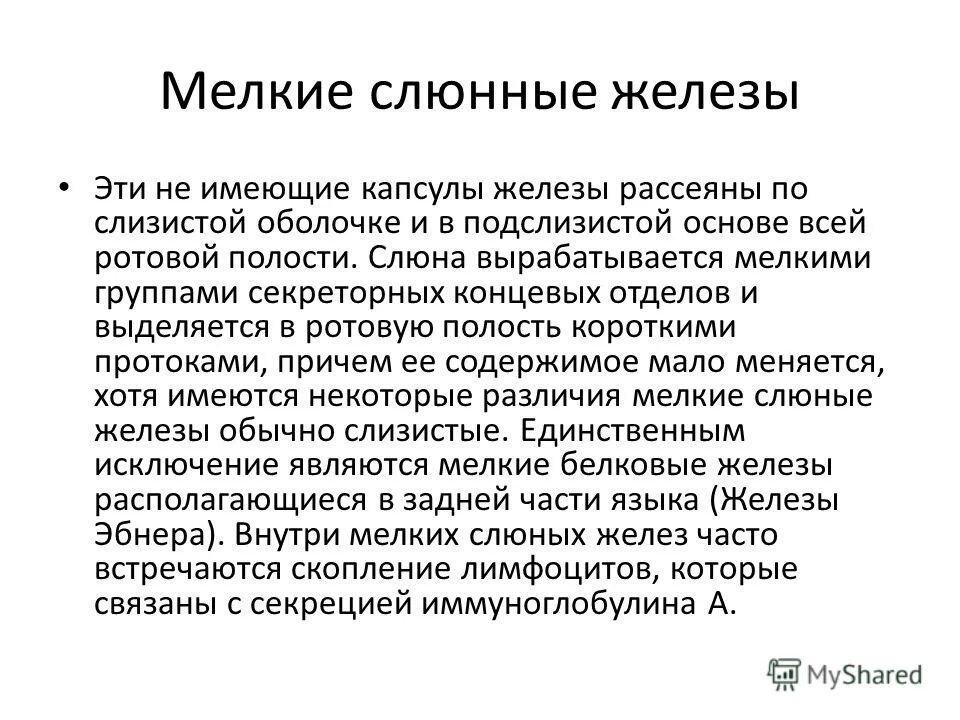 Мелкие слюнные железы

• Эти не имеющие капсулы железы рассеяны по слизистой оболочке и в подслизистой основе всей ротовой полости. Слюна вырабатывается мелкими группами секреторных концевых отделов и выделяется в ротовую полость короткими протоками, причем ее содержимое мало меняется, хотя имеются некоторые различия мелкие слюные железы обычно слизистые. Единственным исключение являются мелкие белковые железы располагающиеся в задней части языка (Железы Эбнера). Внутри мелких слюных желез часто встречаются скопление лимфоцитов, которые связаны с секрецией иммуноглобулина А.

MyShared